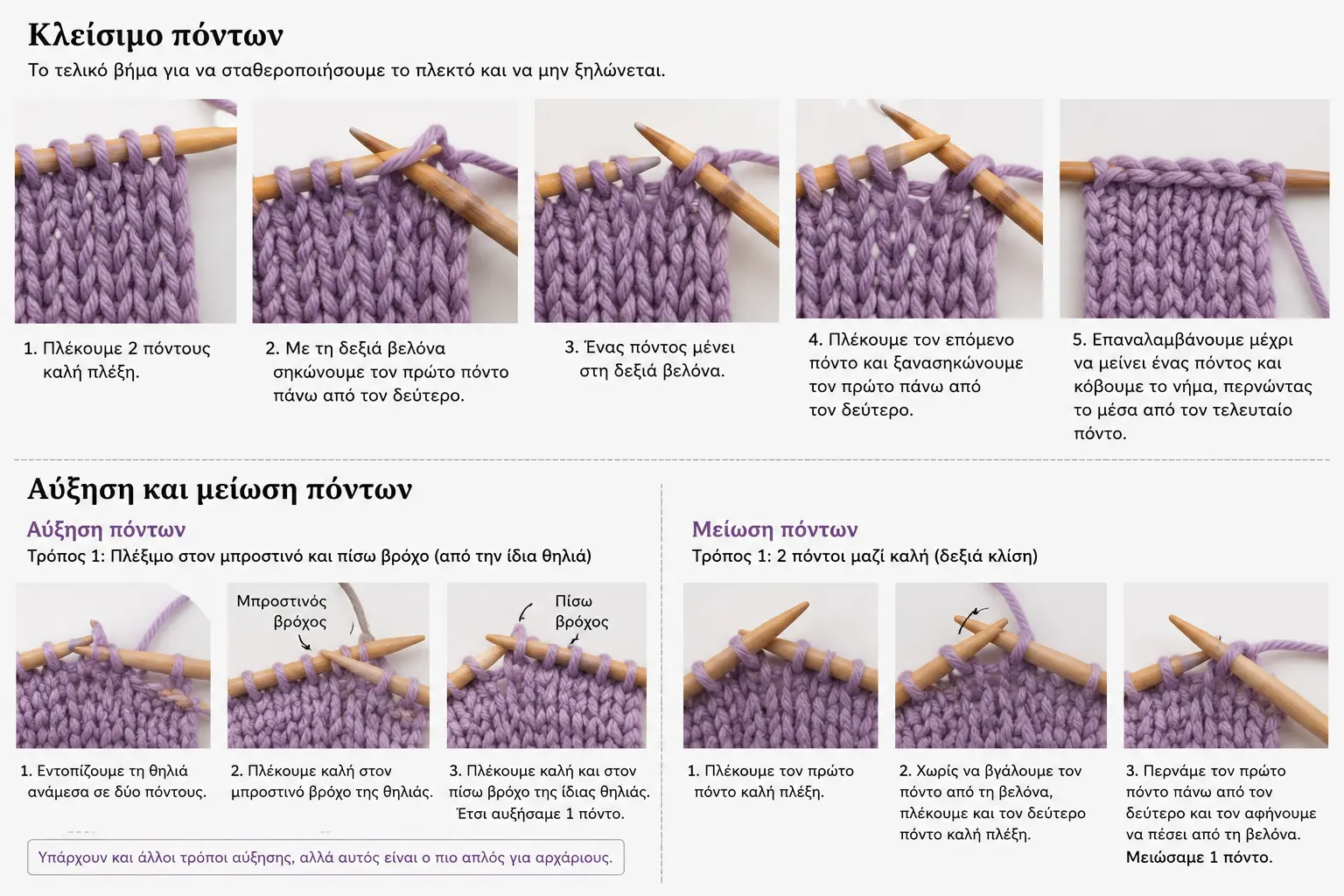 Κλείσιμο πόντων

Το τελικό βήμα για να σταθεροποιήσουμε το πλεκτό και να μην ξηλώνεται.

1. Πλέκουμε 2 πόντους καλή πλέξη.

2. Με τη δεξιά βελόνα σηκώνουμε τον πρώτο πόντο πάνω από τον δεύτερο.

3. Ένας πόντος μένει στη δεξιά βελόνα.

4. Πλέκουμε τον επόμενο πόντο και ξανασηκώνουμε τον πρώτο πάνω από τον δεύτερο.

5. Επαναλαμβάνουμε μέχρι να μείνει ένας πόντος και κόβουμε το νήμα, περνώντας το μέσα από τον τελευταίο πόντο.

Αύξηση και μείωση πόντων

Αύξηση πόντων

Τρόπος 1: Πλέξιμο στον μπροστινό και πίσω βρόχο (από την ίδια θηλιά)

Μπροστινός βρόχος

Πίσω βρόχος

1. Εντοπίζουμε τη θηλιά ανάμεσα σε δύο πόντους.

2. Πλέκουμε καλή στον μπροστινό βρόχο της θηλιάς.

3. Πλέκουμε καλή και στον πίσω βρόχο της ίδιας θηλιάς. Έτσι αυξήσαμε 1 πόντο.

Υπάρχουν και άλλοι τρόποι αύξησης, αλλά αυτός είναι ο πιο απλός για αρχάριους.

Μείωση πόντων

Τρόπος 1: 2 πόντοι μαζί καλή (δεξιά κλίση)

1. Πλέκουμε τον πρώτο πόντο καλή πλέξη.

2. Χωρίς να βγάλουμε τον πόντο από τη βελόνα, πλέκουμε και τον δεύτερο πόντο καλή πλέξη.

3. Περνάμε τον πρώτο πόντο πάνω από τον δεύτερο και τον αφήνουμε να πέσει από τη βελόνα. Μειώσαμε 1 πόντο.